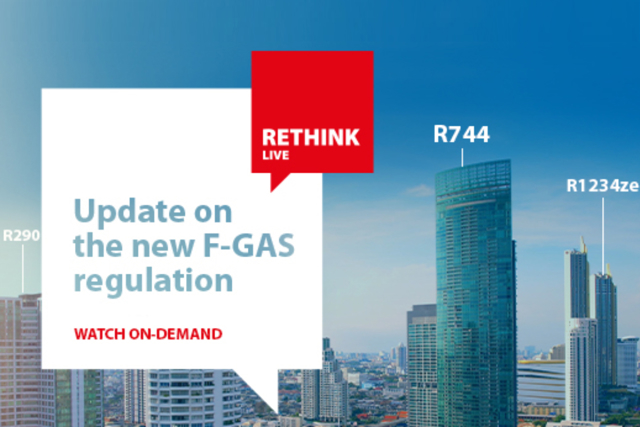 RETHINK
LIVE

Update on the new F-GAS regulation

WATCH ON-DEMAND

R290

R744

R1234ze